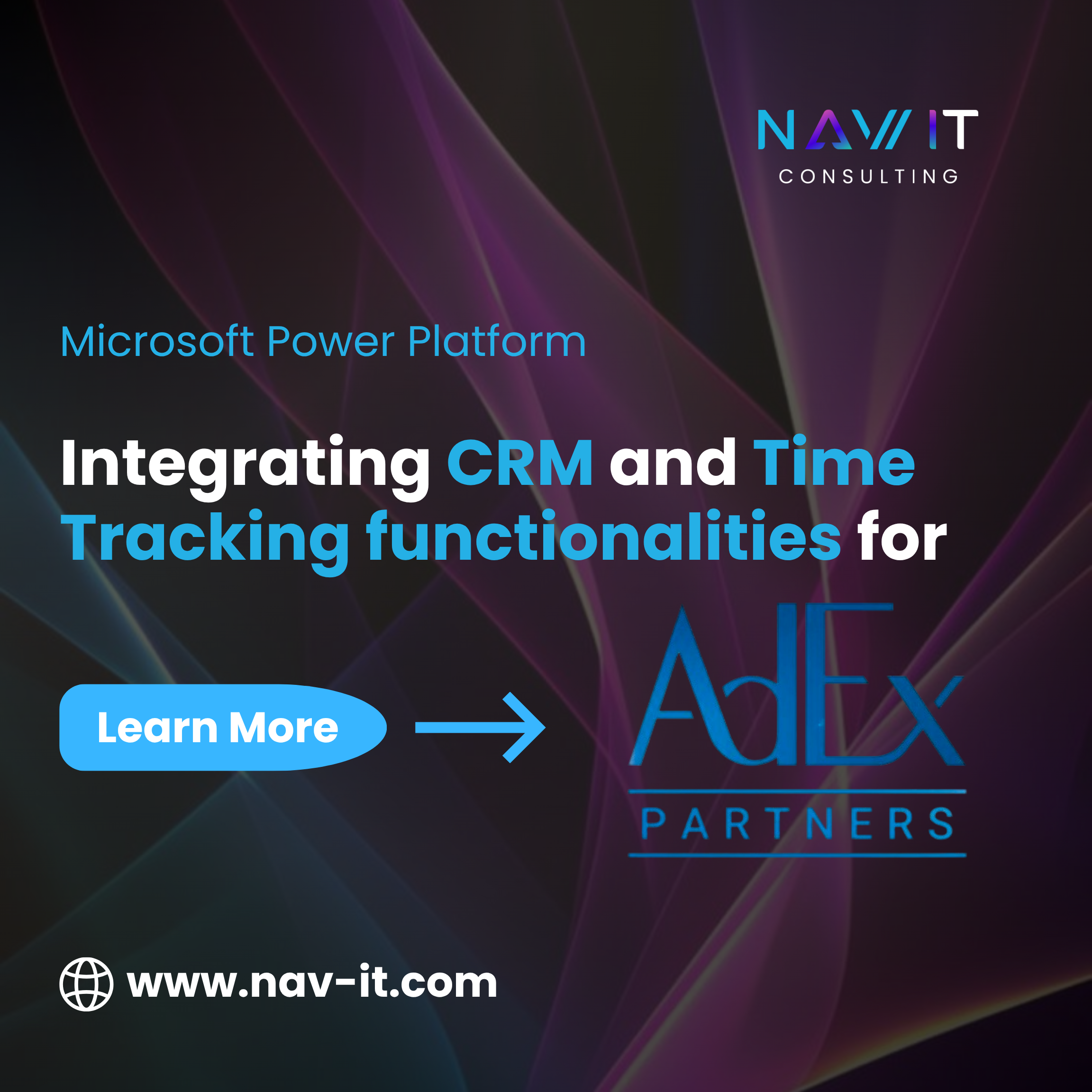 NAV IT
CONSULTING

Microsoft Power Platform

Integrating CRM and Time Tracking functionalities for

Learn More

AdEx
PARTNERS

www.nav-it.com